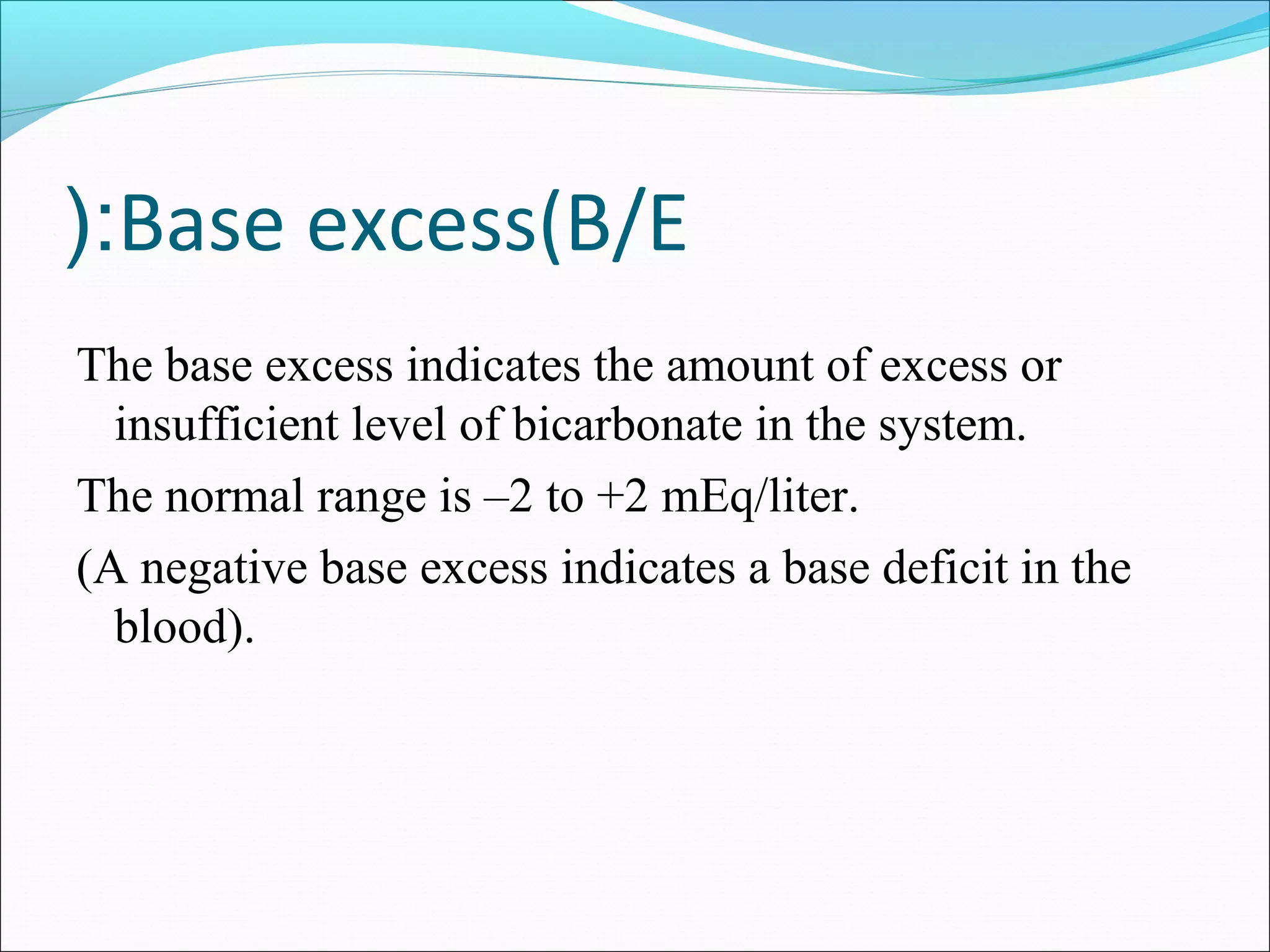 ):Base excess(B/E

The base excess indicates the amount of excess or insufficient level of bicarbonate in the system.

The normal range is –2 to +2 mEq/liter.

(A negative base excess indicates a base deficit in the blood).